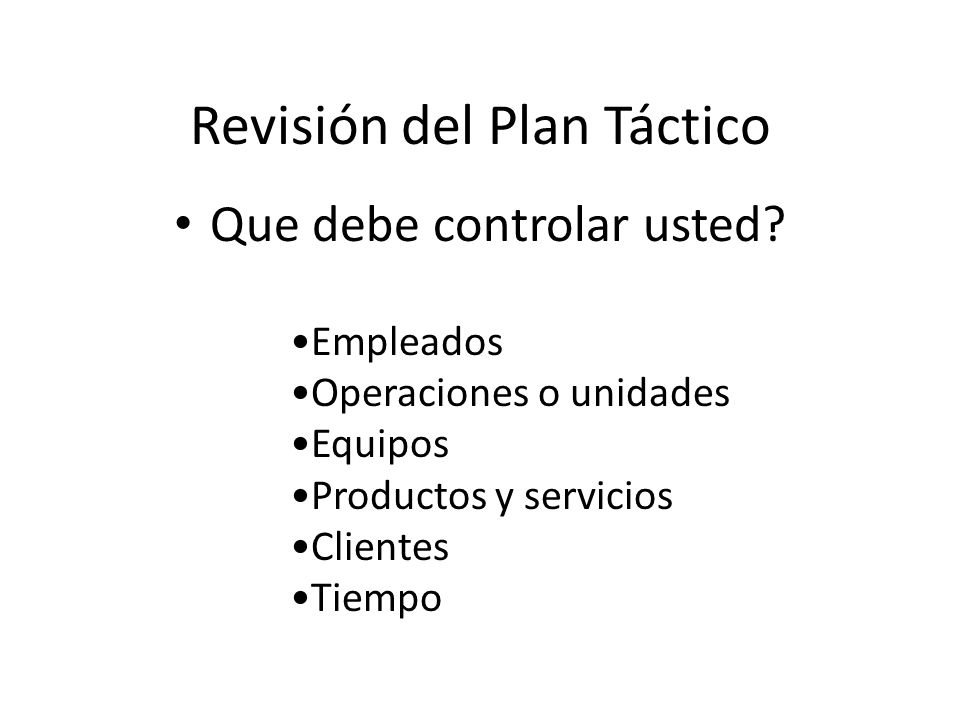 Revisión del Plan Táctico

• Que debe controlar usted?

•Empleados
•Operaciones o unidades
•Equipos
•Productos y servicios
•Clientes
•Tiempo